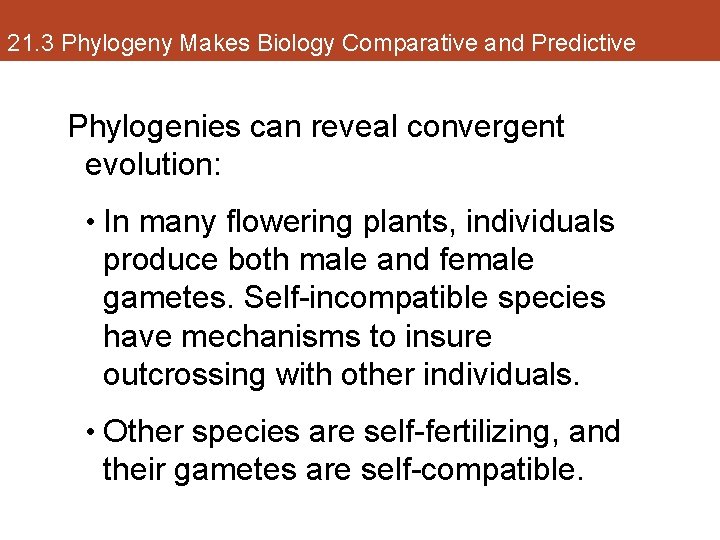 21.3 Phylogeny Makes Biology Comparative and Predictive

Phylogenies can reveal convergent evolution:

• In many flowering plants, individuals produce both male and female gametes. Self-incompatible species have mechanisms to insure outcrossing with other individuals.

• Other species are self-fertilizing, and their gametes are self-compatible.